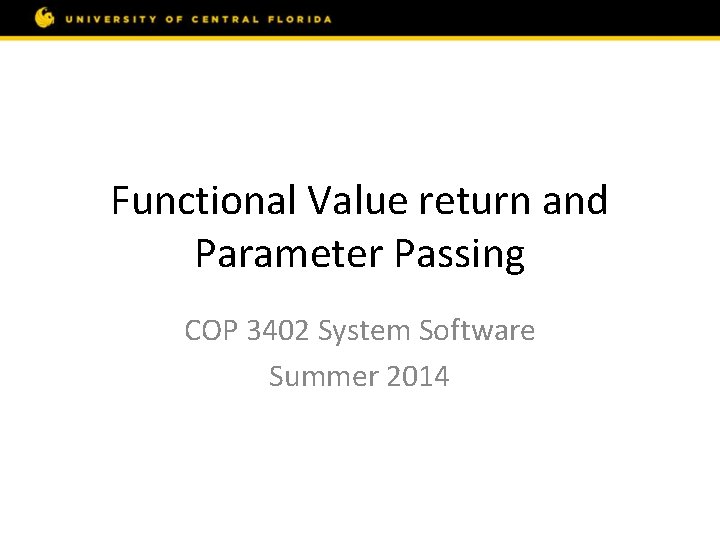 UNIVERSITY OF CENTRAL FLORIDA

Functional Value return and Parameter Passing

COP 3402 System Software

Summer 2014